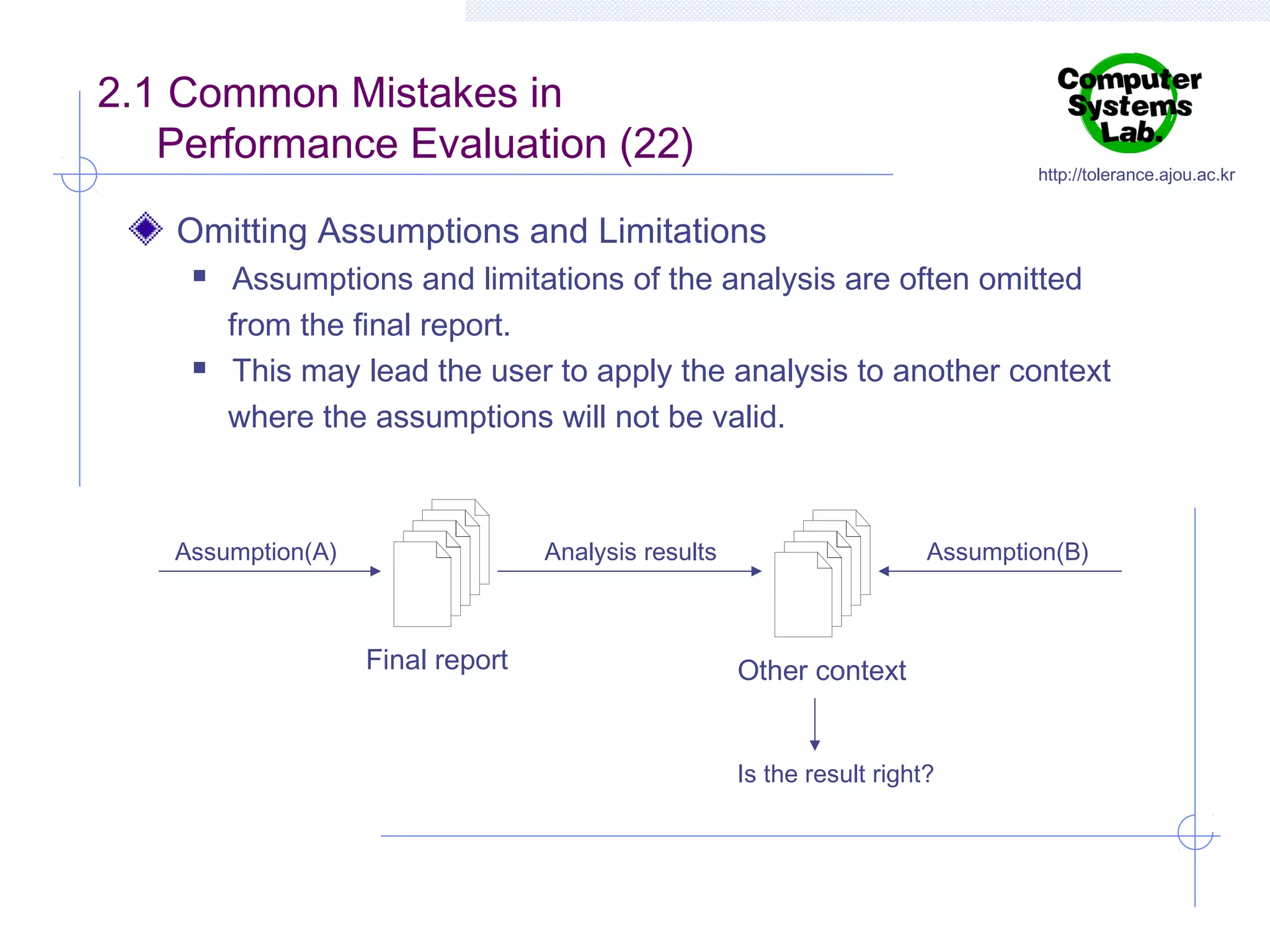 2.1 Common Mistakes in Performance Evaluation (22)

Computer Systems Lab.

http://tolerance.ajou.ac.kr

Omitting Assumptions and Limitations

Assumptions and limitations of the analysis are often omitted from the final report.

This may lead the user to apply the analysis to another context where the assumptions will not be valid.

Assumption(A)

Analysis results

Assumption(B)

Final report

Other context

Is the result right?